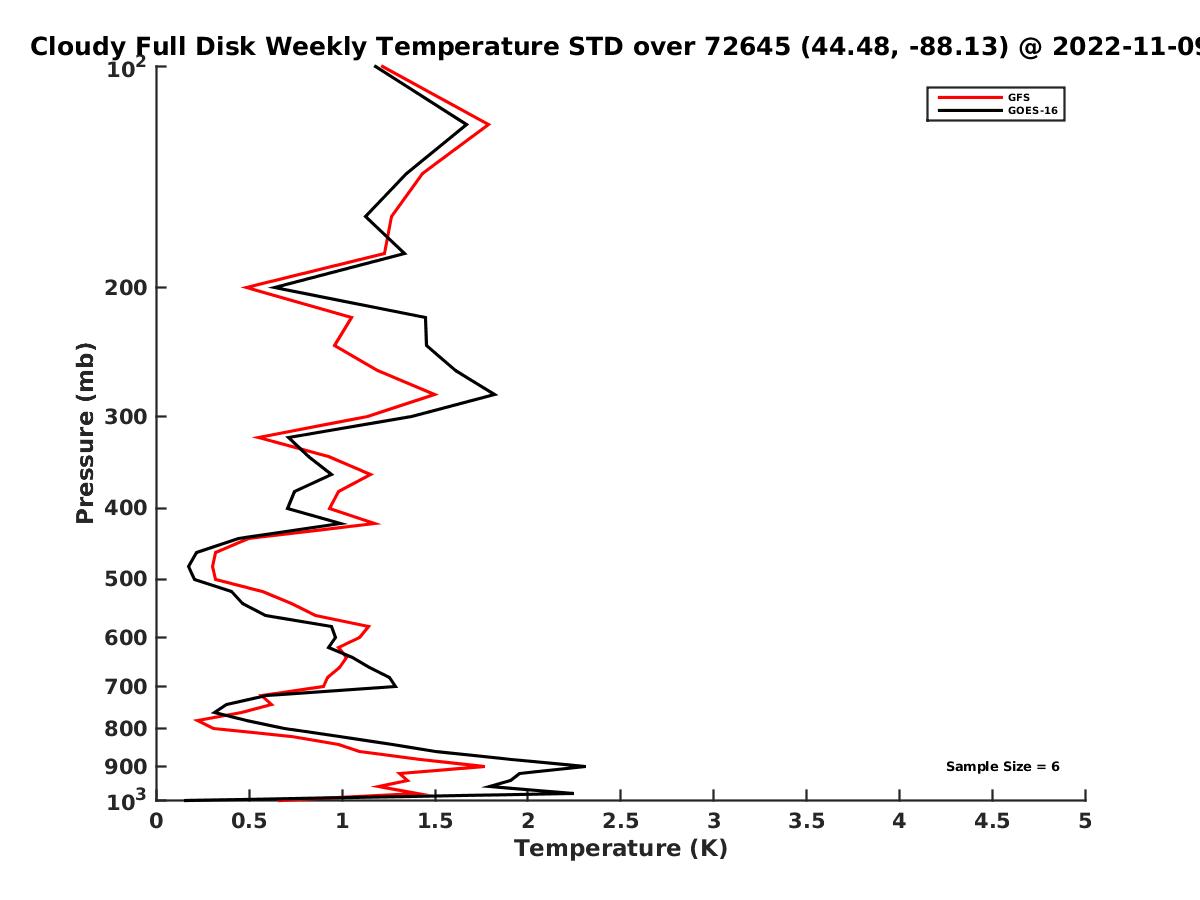 Cloudy Full Disk Weekly Temperature STD over 72645 (44.48, -88.13) @ 2022-11-09

GFS
GOES-16

Pressure (mb)

$10^2$
200
300
400
500
600
700
800
900
$10^3$

Sample Size = 6

0
0.5
1
1.5
2
2.5
3
3.5
4
4.5
5

Temperature (K)